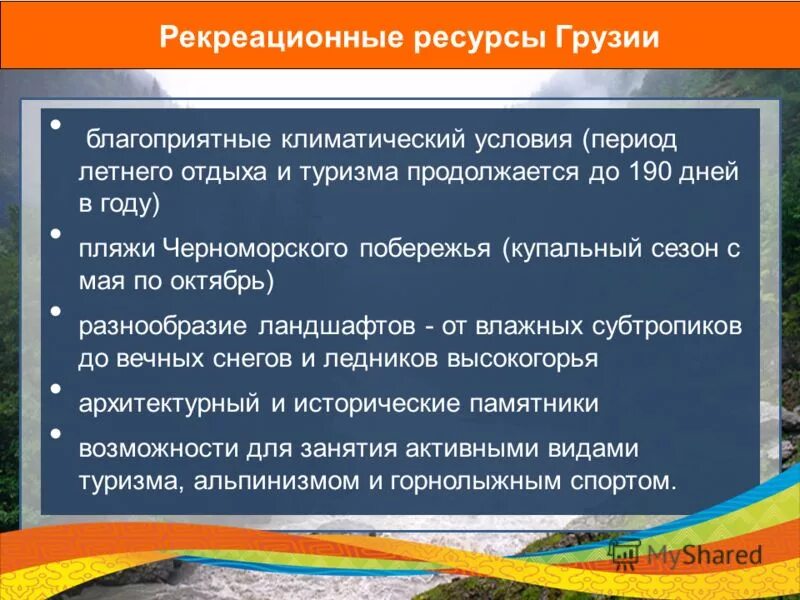 Рекреационные ресурсы Грузии

• благоприятные климатический условия (период летнего отдыха и туризма продолжается до 190 дней в году)

• пляжи Черноморского побережья (купальный сезон с мая по октябрь)

• разнообразие ландшафтов - от влажных субтропиков до вечных снегов и ледников высокогорья

• архитектурный и исторические памятники

• возможности для занятия активными видами туризма, альпинизмом и горнолыжным спортом.

MyShared